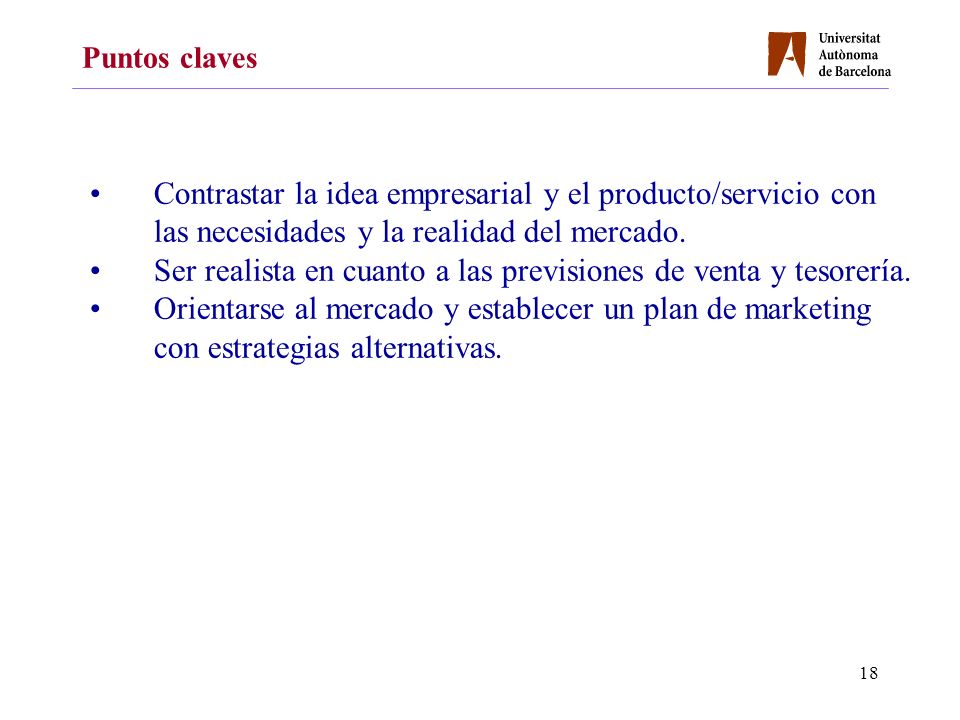 Puntos claves

Universitat
Autònoma
de Barcelona

• Contrastar la idea empresarial y el producto/servicio con las necesidades y la realidad del mercado.
• Ser realista en cuanto a las previsiones de venta y tesorería.
• Orientarse al mercado y establecer un plan de marketing con estrategias alternativas.

18